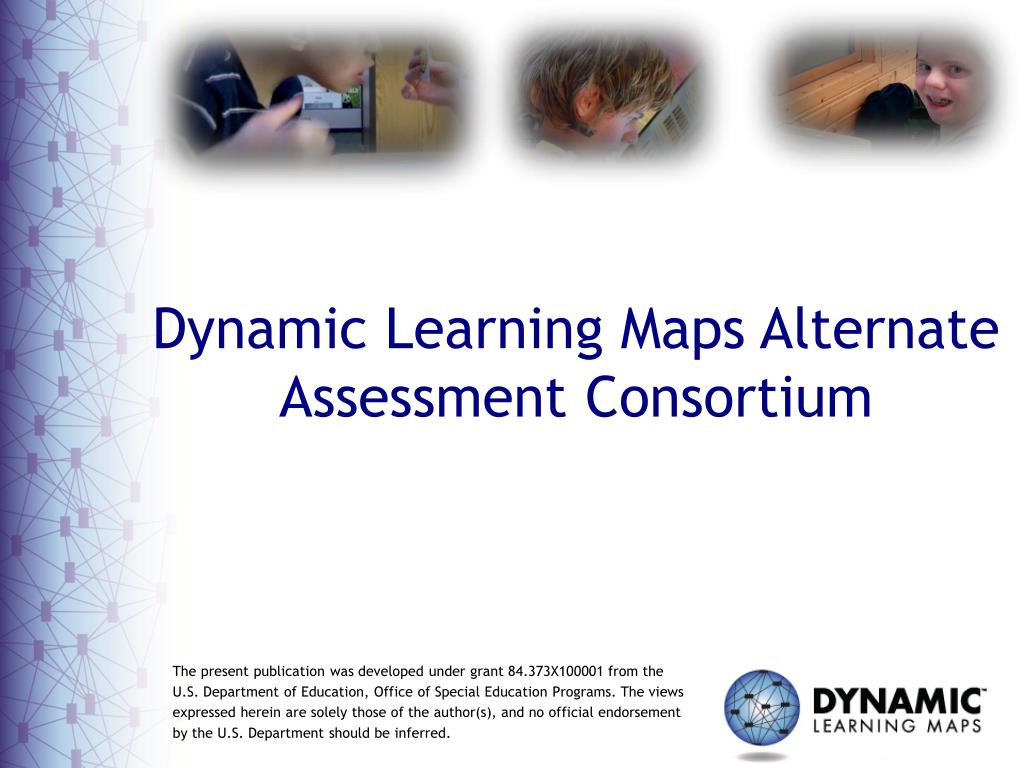 Dynamic Learning Maps Alternate Assessment Consortium

The present publication was developed under grant 84.373X100001 from the U.S. Department of Education, Office of Special Education Programs. The views expressed herein are solely those of the author(s), and no official endorsement by the U.S. Department should be inferred.

DYNAMIC™
LEARNING MAPS